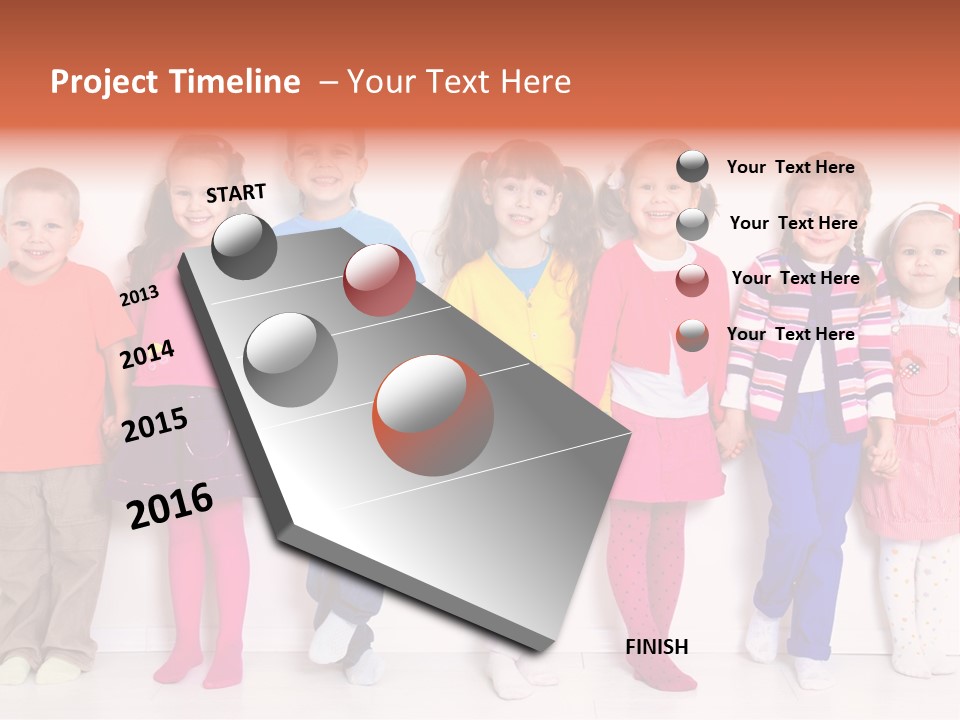 Project Timeline – Your Text Here

START

2013

2014

2015

2016

FINISH

Your Text Here

Your Text Here

Your Text Here

Your Text Here